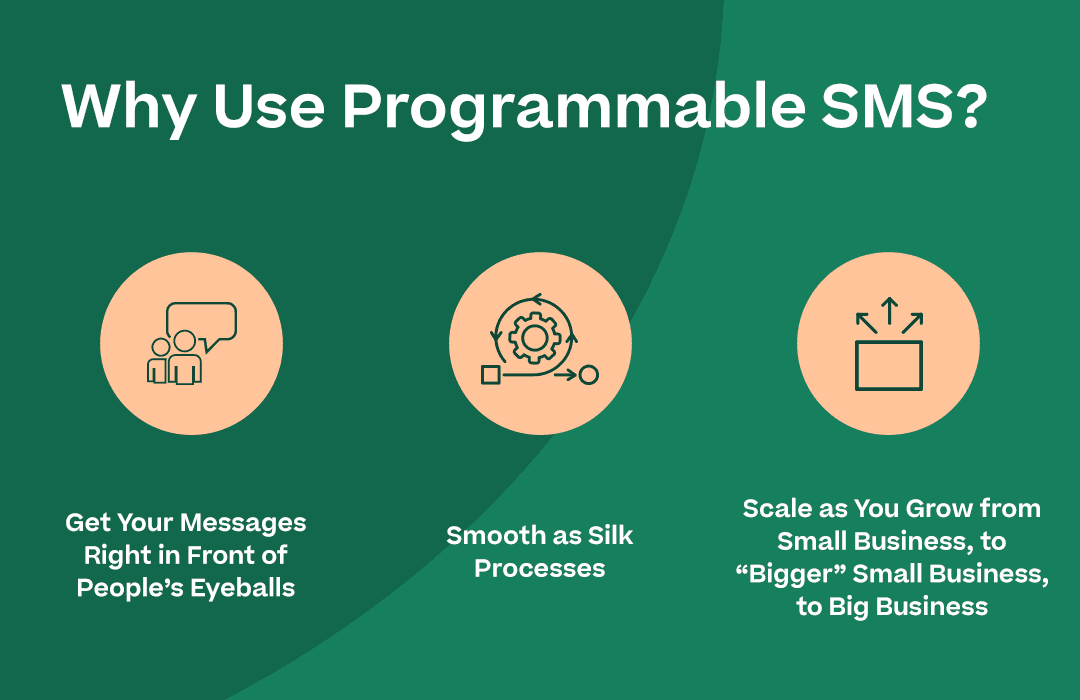 Why Use Programmable SMS?

Get Your Messages Right in Front of People’s Eyeballs

Smooth as Silk Processes

Scale as You Grow from Small Business, to “Bigger” Small Business, to Big Business